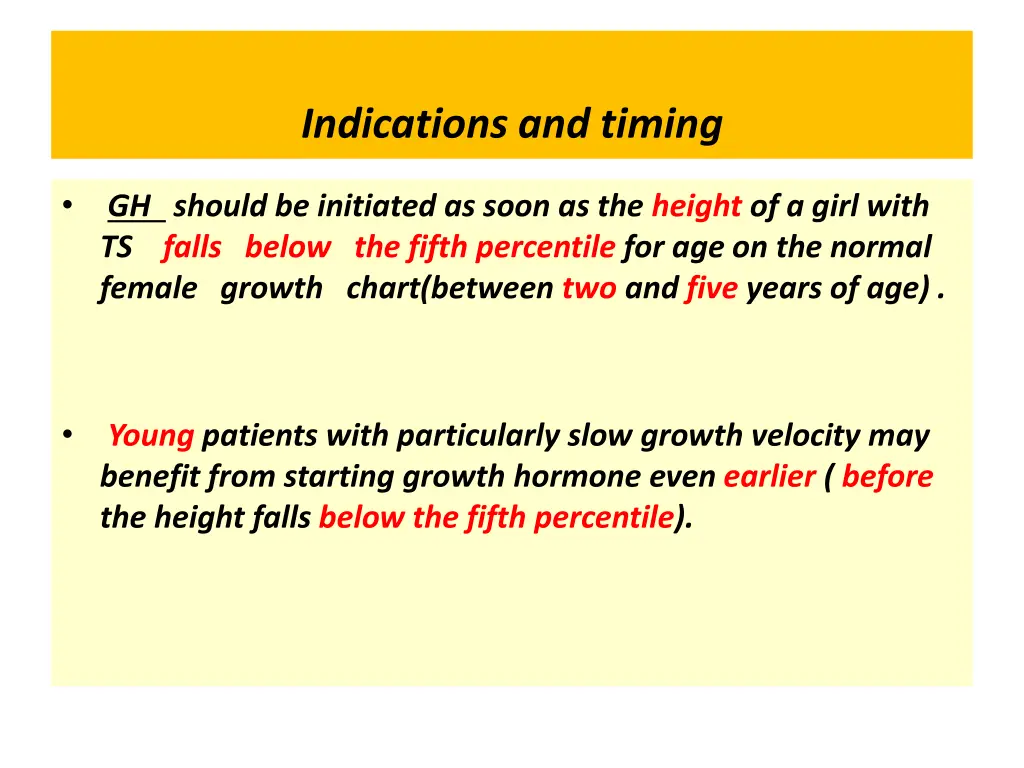 Indications and timing

• GH should be initiated as soon as the height of a girl with TS falls below the fifth percentile for age on the normal female growth chart(between two and five years of age) .

• Young patients with particularly slow growth velocity may benefit from starting growth hormone even earlier ( before the height falls below the fifth percentile).